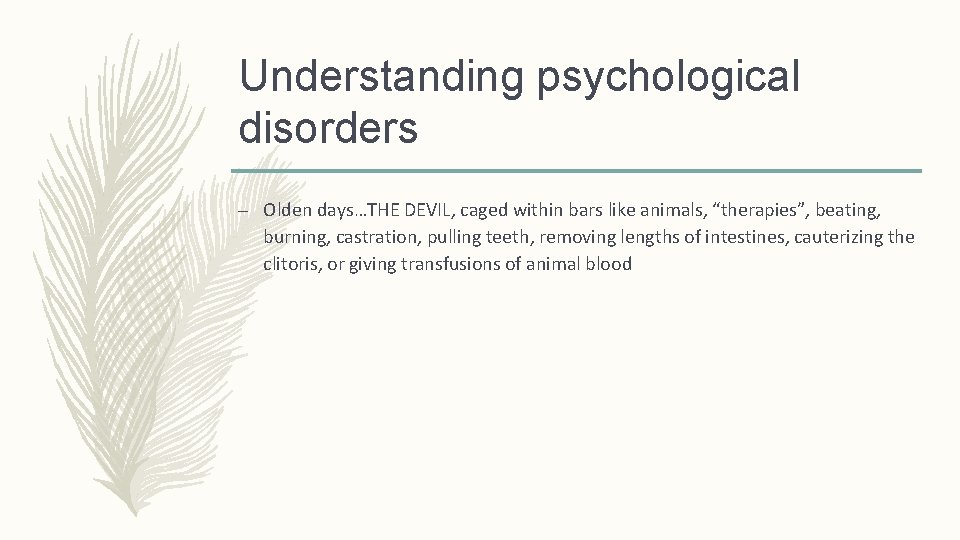 Understanding psychological disorders

– Olden days…THE DEVIL, caged within bars like animals, “therapies”, beating, burning, castration, pulling teeth, removing lengths of intestines, cauterizing the clitoris, or giving transfusions of animal blood